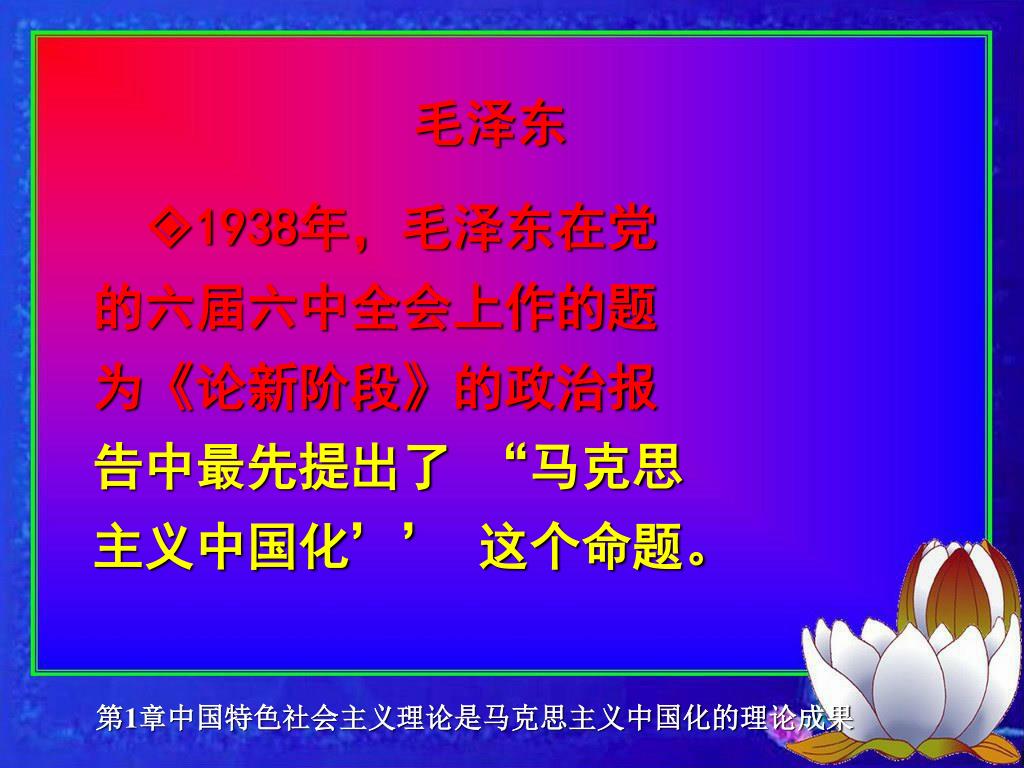 毛泽东

❖1938年，毛泽东在党的六届六中全会上作的题为《论新阶段》的政治报告中最先提出了 “马克思主义中国化’’ 这个命题。

第1章中国特色社会主义理论是马克思主义中国化的理论成果